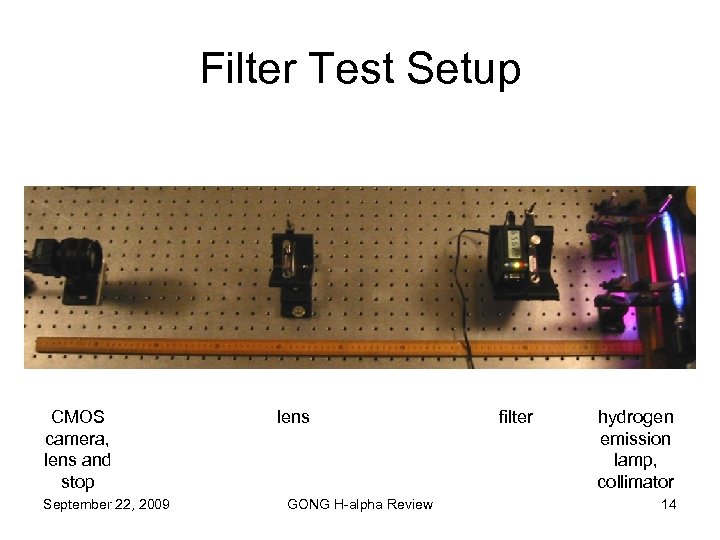 Filter Test Setup

CMOS camera, lens and stop

lens

filter

hydrogen emission lamp, collimator

September 22, 2009

GONG H-alpha Review

14